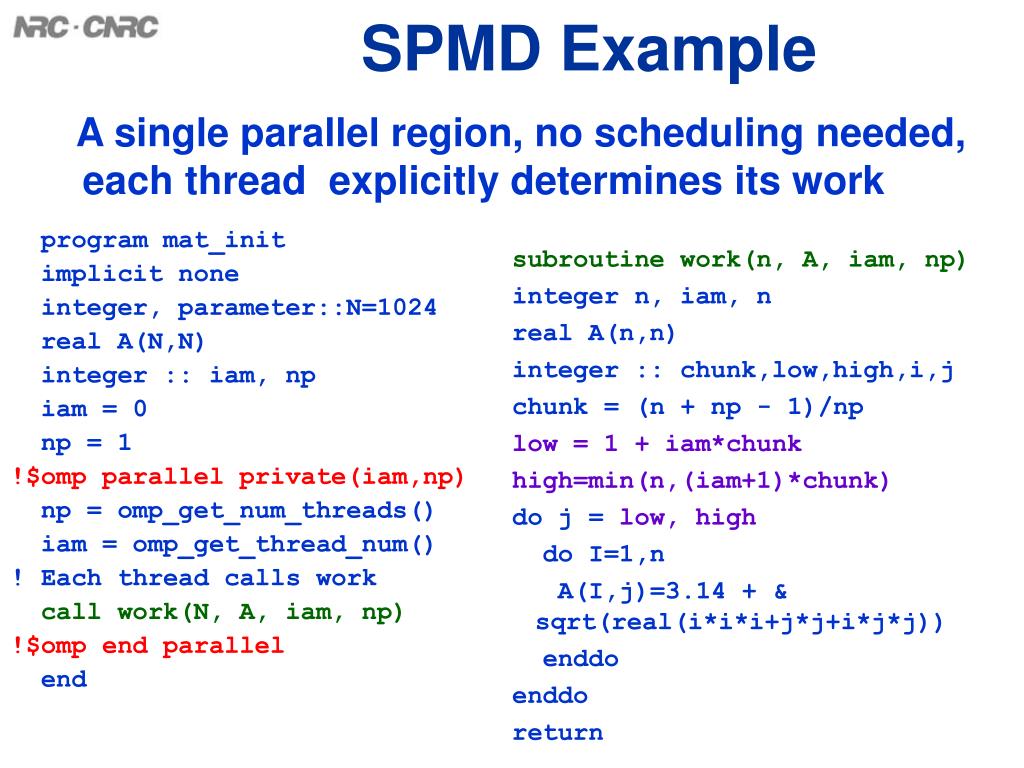 NRC · CNRC

SPMD Example

A single parallel region, no scheduling needed, each thread explicitly determines its work

program mat_init
implicit none
integer, parameter::N=1024
real A(N,N)
integer :: iam, np
iam = 0
np = 1
!$omp parallel private(iam,np)
np = omp_get_num_threads()
iam = omp_get_thread_num()
! Each thread calls work
call work(N, A, iam, np)
!$omp end parallel
end

subroutine work(n, A, iam, np)
integer n, iam, n
real A(n,n)
integer :: chunk,low,high,i,j
chunk = (n + np - 1)/np
low = 1 + iam*chunk
high=min(n,(iam+1)*chunk)
do j = low, high
do I=1,n
A(I,j)=3.14 + &
sqrt(real(i*i*i+j*j+i*j*j))
enddo
enddo
return